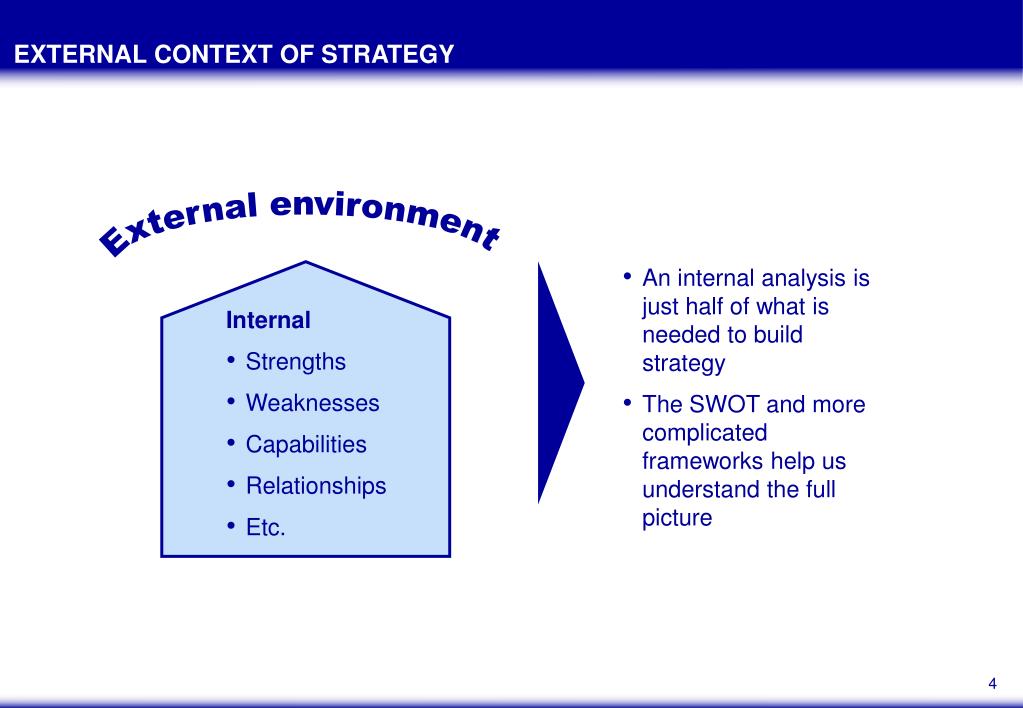 EXTERNAL CONTEXT OF STRATEGY

External environment

Internal
• Strengths
• Weaknesses
• Capabilities
• Relationships
• Etc.

• An internal analysis is just half of what is needed to build strategy
• The SWOT and more complicated frameworks help us understand the full picture

4